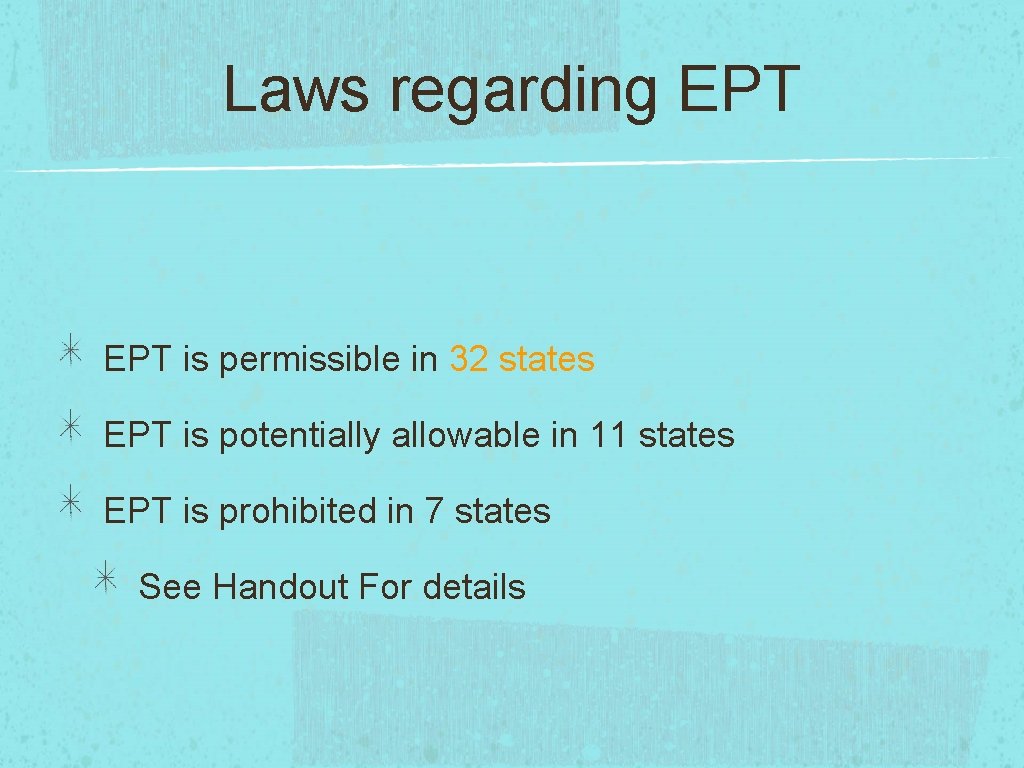 Laws regarding EPT

EPT is permissible in 32 states

EPT is potentially allowable in 11 states

EPT is prohibited in 7 states

See Handout For details